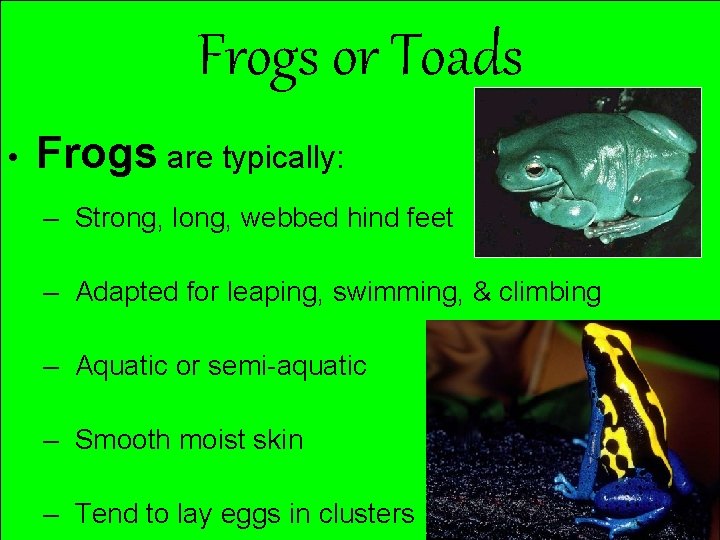 Frogs or Toads

• Frogs are typically:

– Strong, long, webbed hind feet

– Adapted for leaping, swimming, & climbing

– Aquatic or semi-aquatic

– Smooth moist skin

– Tend to lay eggs in clusters